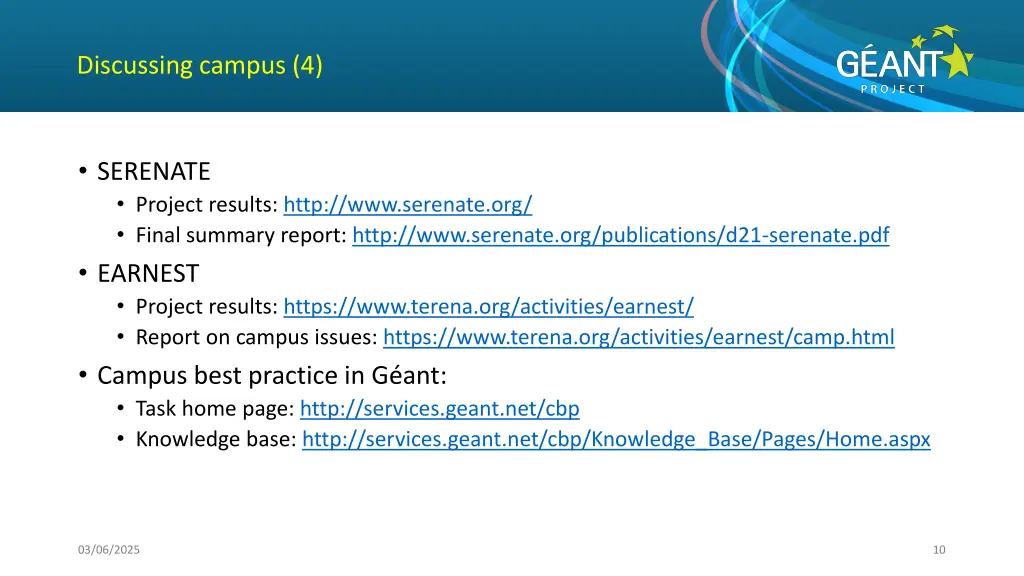 Discussing campus (4)

GÉANT
PROJECT

• SERENATE
  • Project results: http://www.serenate.org/
  • Final summary report: http://www.serenate.org/publications/d21-serenate.pdf
• EARNEST
  • Project results: https://www.terena.org/activities/earnest/
  • Report on campus issues: https://www.terena.org/activities/earnest/camp.html
• Campus best practice in Géant:
  • Task home page: http://services.geant.net/cbp
  • Knowledge base: http://services.geant.net/cbp/Knowledge_Base/Pages/Home.aspx

03/06/2025

10